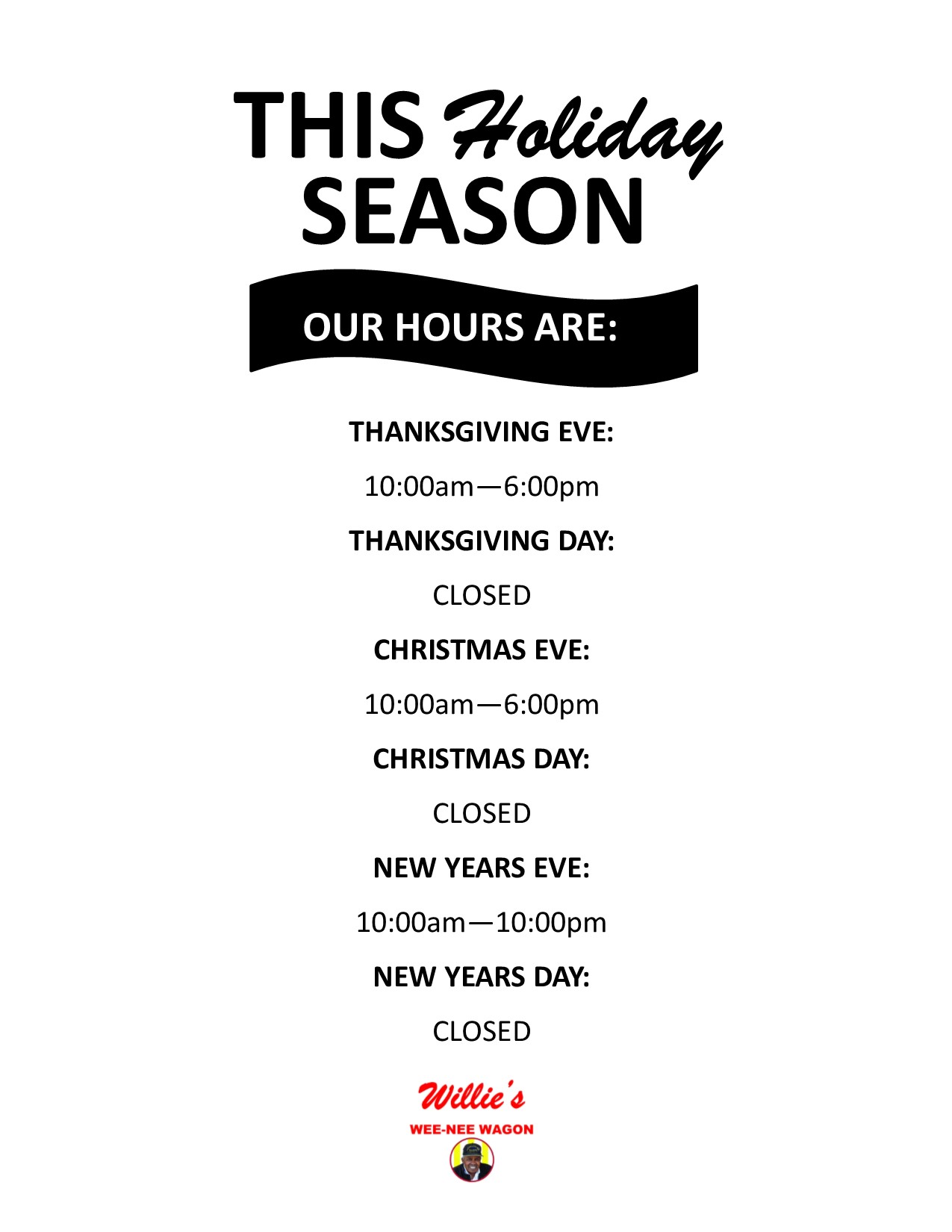 THIS Holiday SEASON

OUR HOURS ARE:

THANKSGIVING EVE:

10:00am—6:00pm

THANKSGIVING DAY:

CLOSED

CHRISTMAS EVE:

10:00am—6:00pm

CHRISTMAS DAY:

CLOSED

NEW YEARS EVE:

10:00am—10:00pm

NEW YEARS DAY:

CLOSED

Willie's

WEE-NEE WAGON